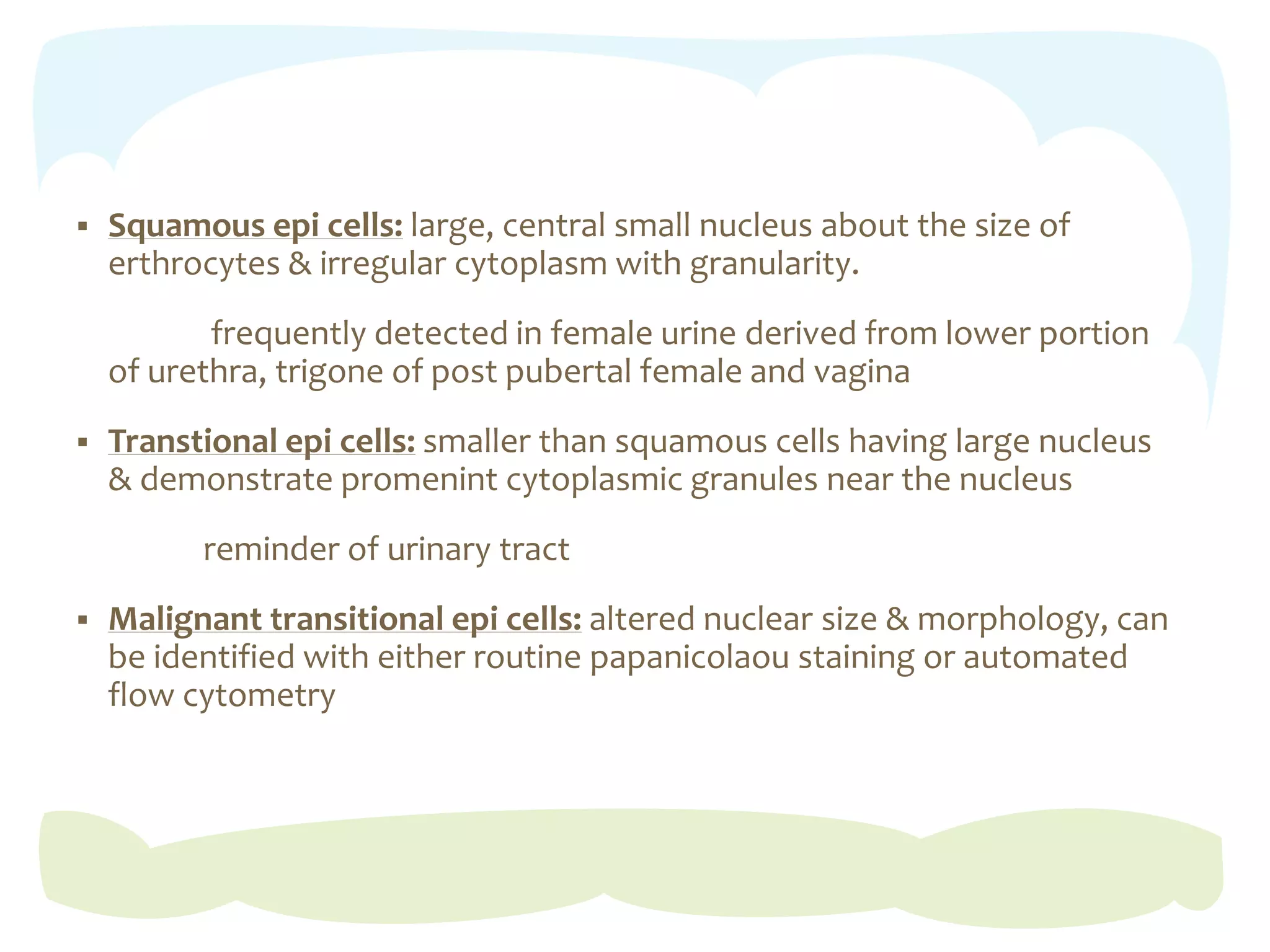 ▪ Squamous epi cells: large, central small nucleus about the size of erthrocytes & irregular cytoplasm with granularity.

frequently detected in female urine derived from lower portion of urethra, trigone of post pubertal female and vagina

▪ Transtional epi cells: smaller than squamous cells having large nucleus & demonstrate promenint cytoplasmic granules near the nucleus

reminder of urinary tract

▪ Malignant transitional epi cells: altered nuclear size & morphology, can be identified with either routine papanicolaou staining or automated flow cytometry